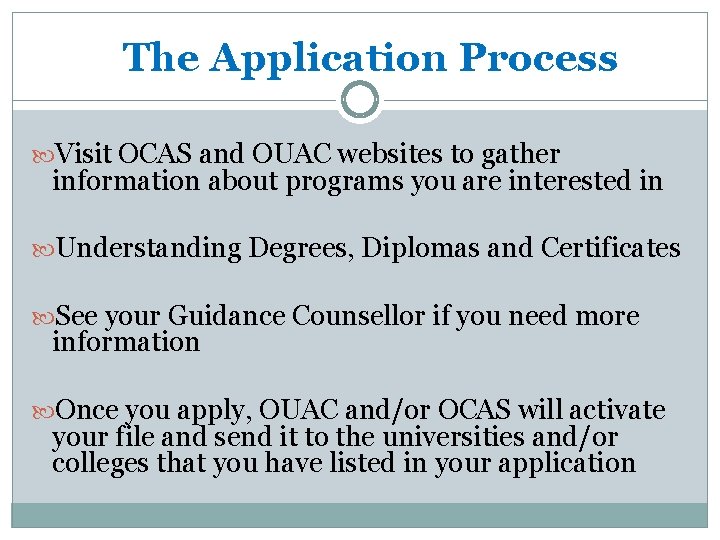 The Application Process

Visit OCAS and OUAC websites to gather information about programs you are interested in

Understanding Degrees, Diplomas and Certificates

See your Guidance Counsellor if you need more information

Once you apply, OUAC and/or OCAS will activate your file and send it to the universities and/or colleges that you have listed in your application